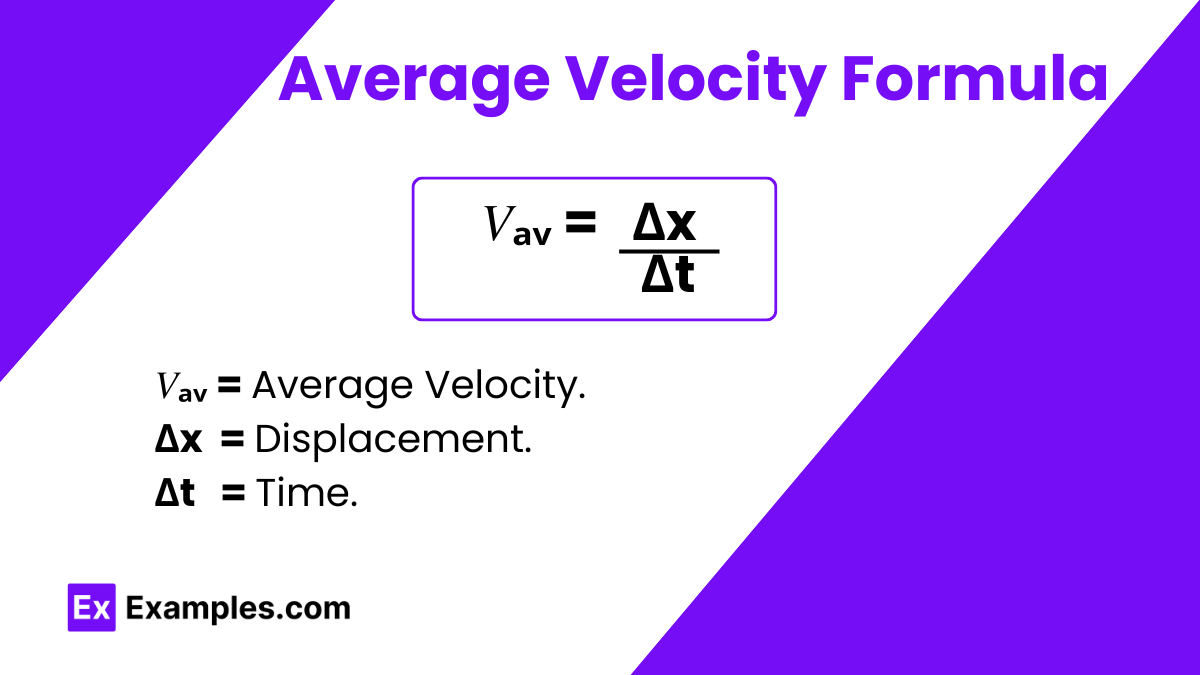 Average Velocity Formula

$V_{av} = \frac{\Delta x}{\Delta t}$

$V_{av}$ = Average Velocity.
$\Delta x$ = Displacement.
$\Delta t$ = Time.

Ex Examples.com